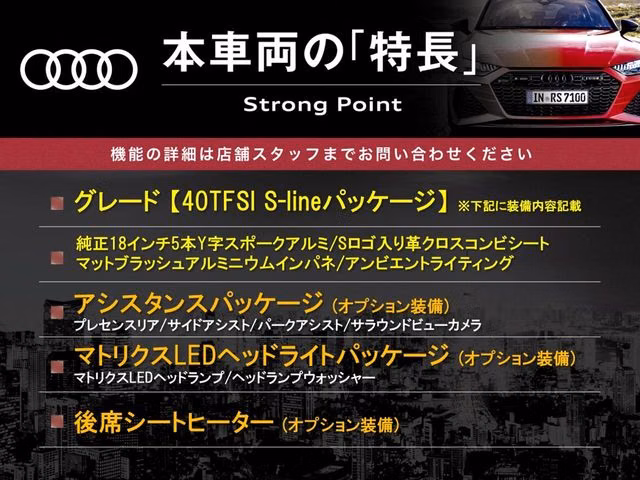 本車両の「特長」

Strong Point

IN RS7100

機能の詳細は店舗スタッフまでお問い合わせください

グレード【40TFSI S-lineパッケージ】※下記に装備内容記載

純正18インチ5本Y字スポークアルミ/Sロゴ入り革クロスコンビシート
マットブラッシュアルミニウムインパネ/アンビエントライティング

アシスタンスパッケージ（オプション装備）
プレセンスリア/サイドアシスト/パークアシスト/サラウンドビューカメラ

マトリクスLEDヘッドライトパッケージ（オプション装備）
マトリクスLEDヘッドランプ/ヘッドランプウォッシャー

後席シートヒーター（オプション装備）